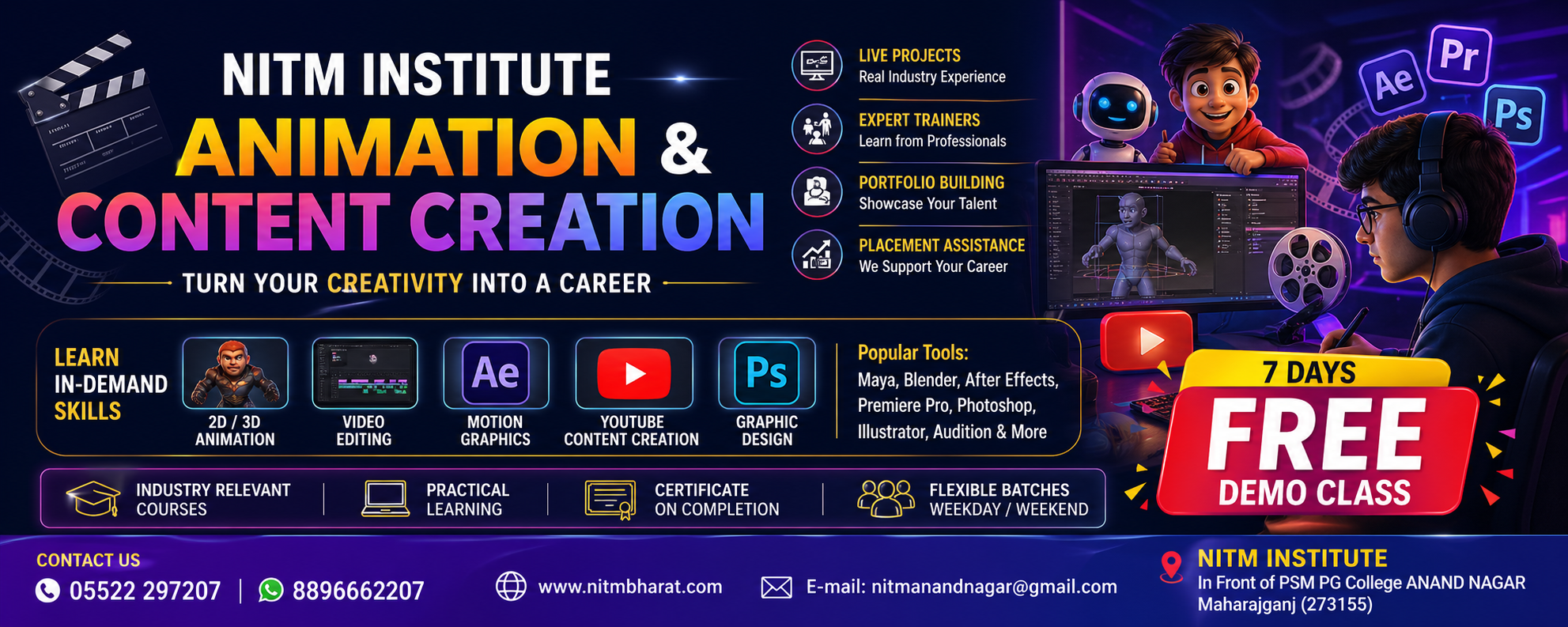 NITM INSTITUTE
ANIMATION &
CONTENT CREATION
TURN YOUR CREATIVITY INTO A CAREER

LIVE PROJECTS
Real Industry Experience

EXPERT TRAINERS
Learn from Professionals

PORTFOLIO BUILDING
Showcase Your Talent

PLACEMENT ASSISTANCE
We Support Your Career

Ae Pr Ps

LEARN IN-DEMAND SKILLS

2D / 3D ANIMATION

VIDEO EDITING

Ae
MOTION GRAPHICS

YOUTUBE CONTENT CREATION

Ps
GRAPHIC DESIGN

Popular Tools:
Maya, Blender, After Effects, Premiere Pro, Photoshop, Illustrator, Audition & More

7 DAYS
FREE
DEMO CLASS

INDUSTRY RELEVANT COURSES

PRACTICAL LEARNING

CERTIFICATE ON COMPLETION

FLEXIBLE BATCHES WEEKDAY / WEEKEND

CONTACT US
05522 297207 | 8896662207

www.nitmbharat.com

E-mail: nitmanandnagar@gmail.com

NITM INSTITUTE
In Front of PSM PG College ANAND NAGAR
Maharajganj (273155)